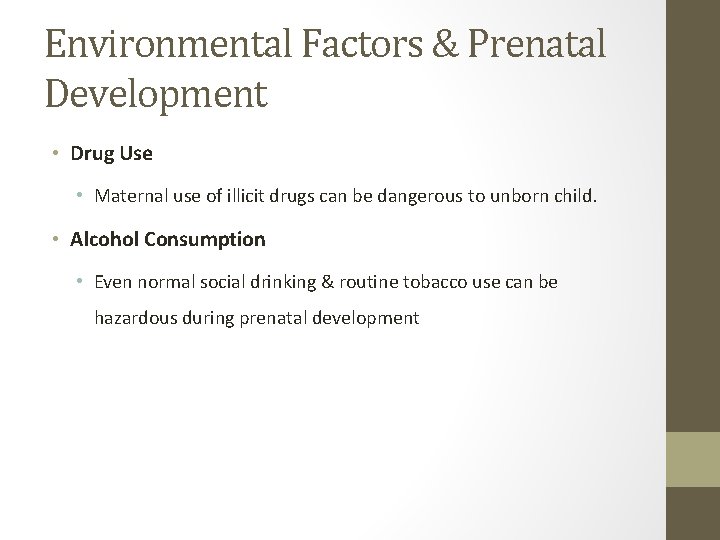 Environmental Factors & Prenatal Development

• Drug Use
  • Maternal use of illicit drugs can be dangerous to unborn child.
• Alcohol Consumption
  • Even normal social drinking & routine tobacco use can be hazardous during prenatal development